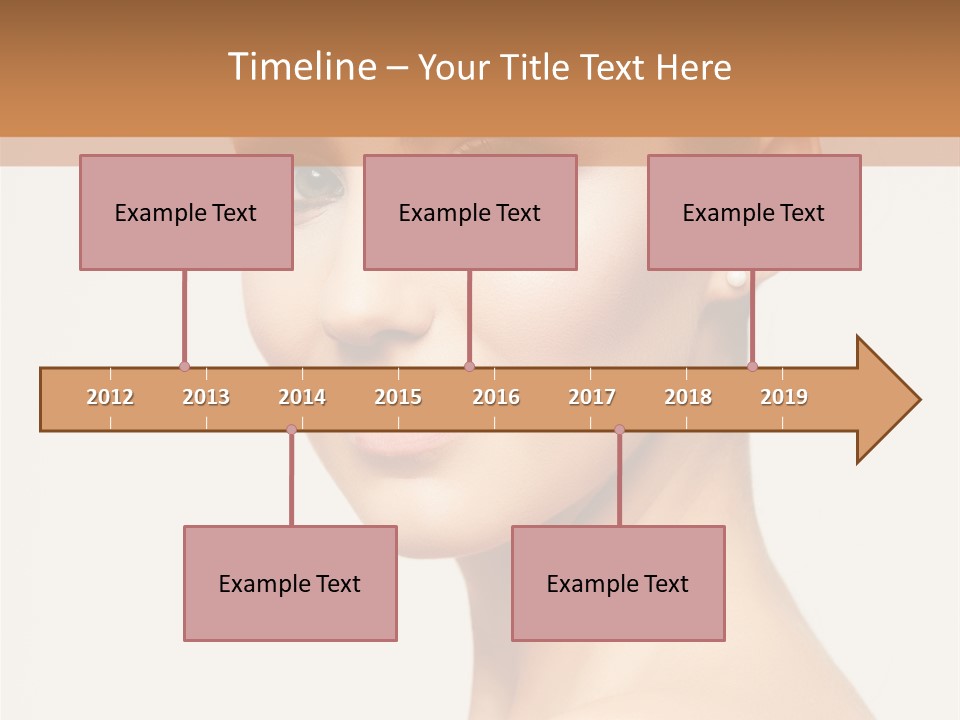 Timeline – Your Title Text Here

Example Text

Example Text

Example Text

2012 2013 2014 2015 2016 2017 2018 2019

Example Text

Example Text